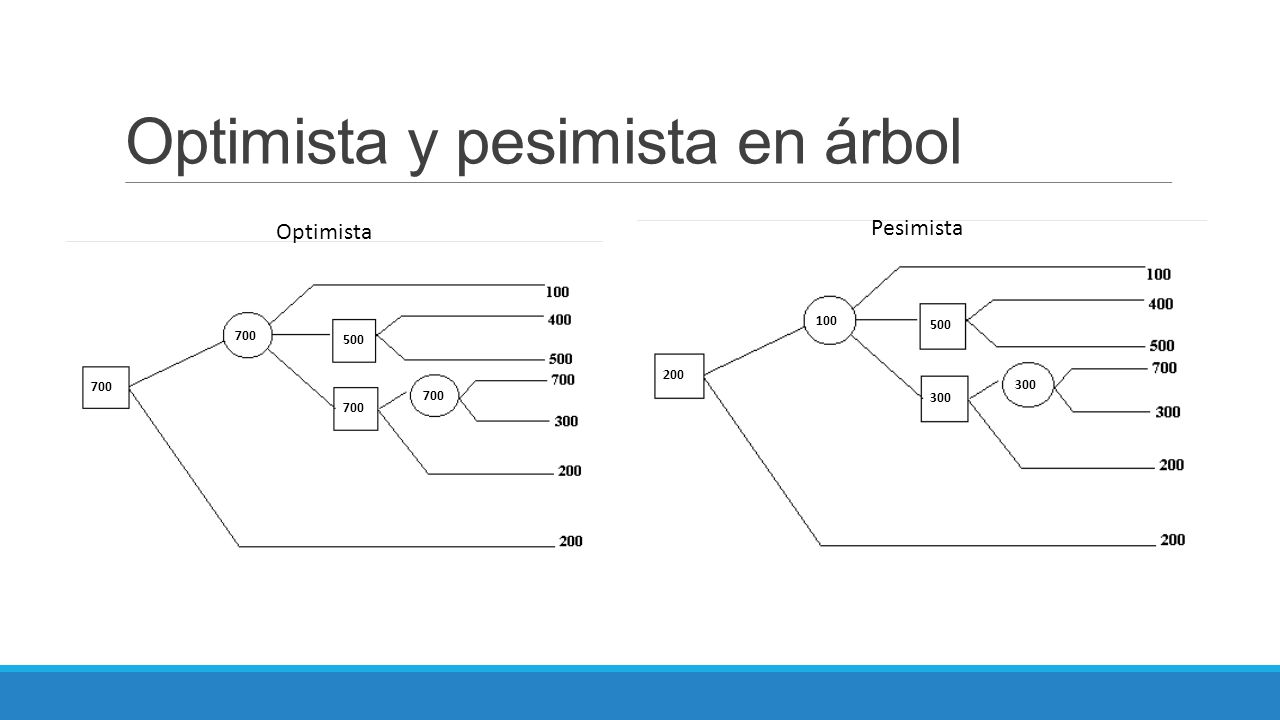 Optimista y pesimista en árbol

Optimista

700
700
500
700
700
100
400
500
700
300
200
200

Pesimista

200
100
500
300
300
100
400
500
700
300
200
200